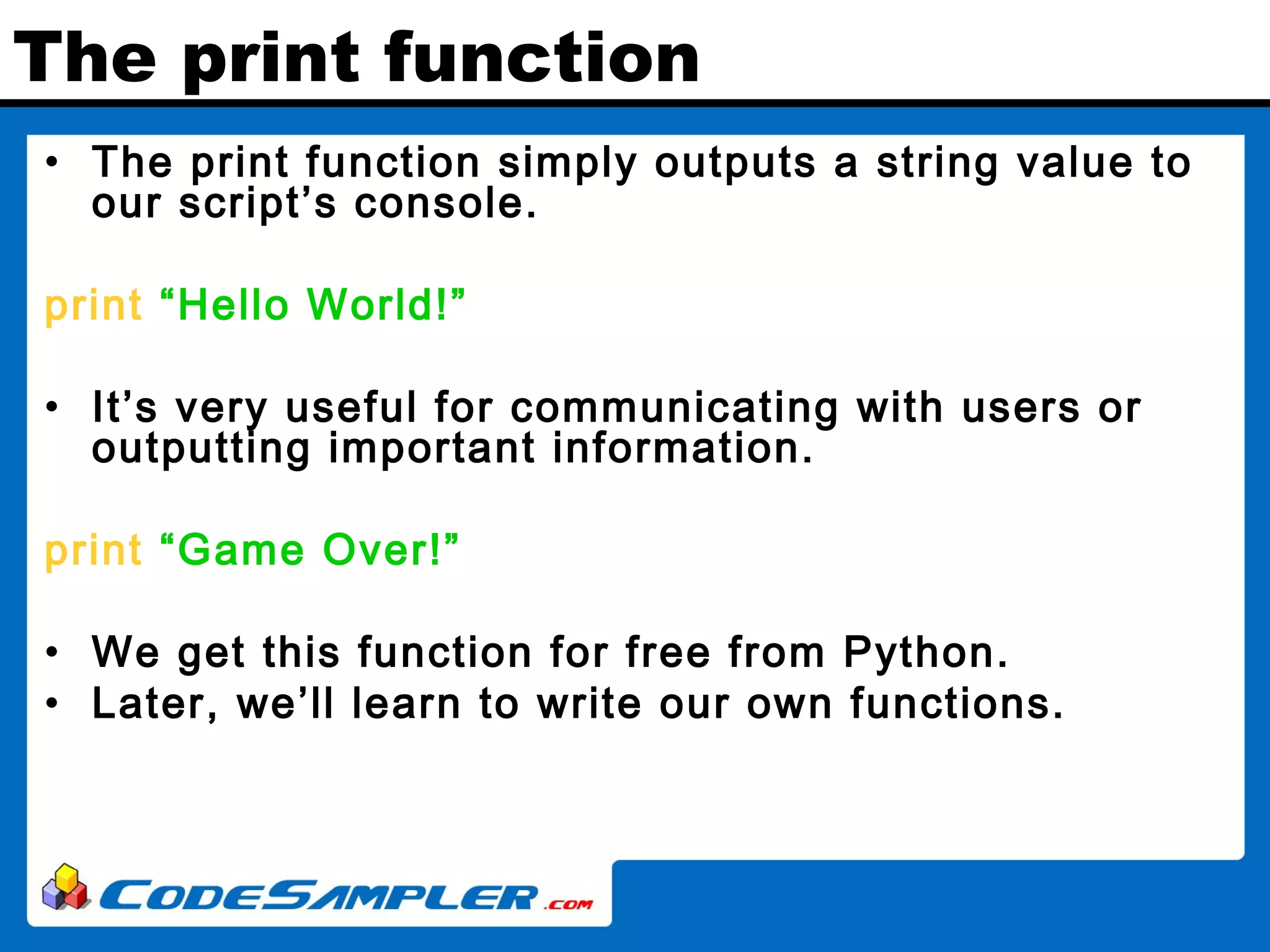 The print function

• The print function simply outputs a string value to our script’s console.

print “Hello World!”

• It’s very useful for communicating with users or outputting important information.

print “Game Over!”

• We get this function for free from Python.
• Later, we’ll learn to write our own functions.

CODESAMPLER.com